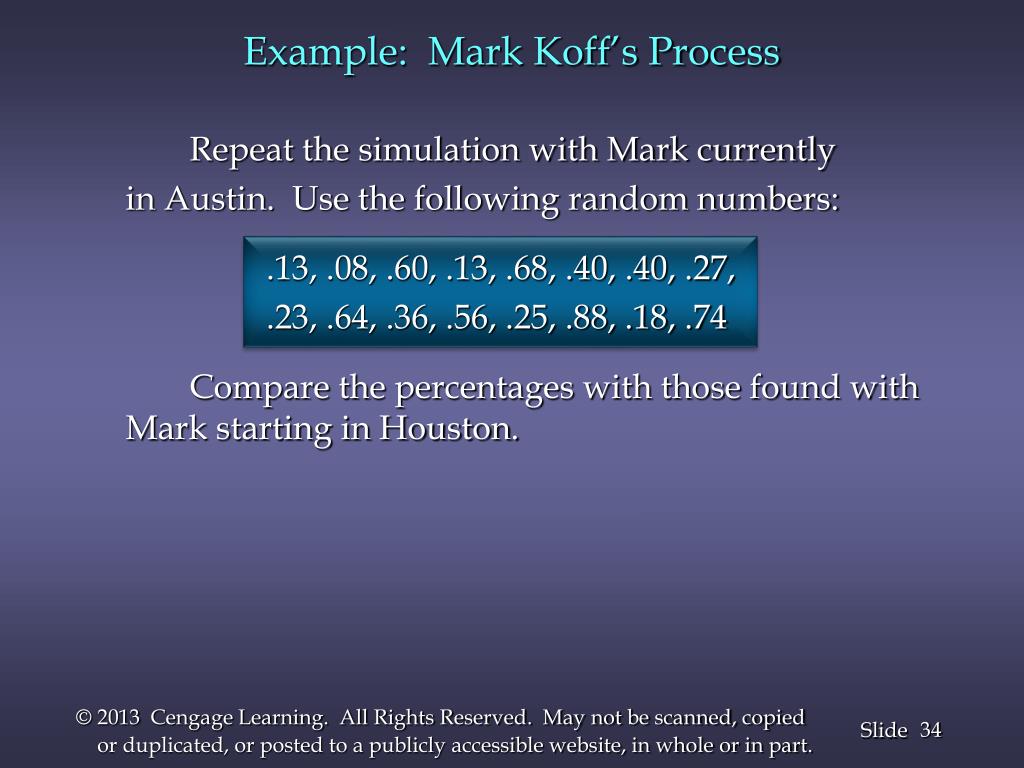 Example: Mark Koff's Process

Repeat the simulation with Mark currently in Austin. Use the following random numbers:

.13, .08, .60, .13, .68, .40, .40, .27, .23, .64, .36, .56, .25, .88, .18, .74

Compare the percentages with those found with Mark starting in Houston.

© 2013 Cengage Learning. All Rights Reserved. May not be scanned, copied or duplicated, or posted to a publicly accessible website, in whole or in part.

Slide 34